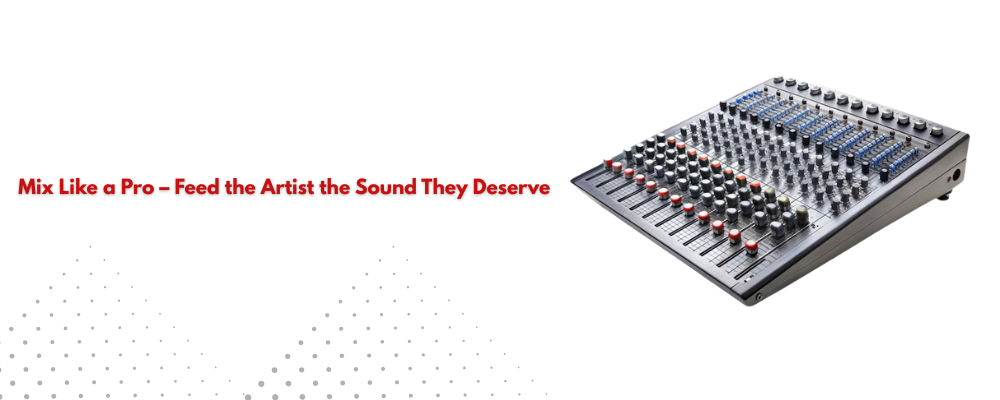 Mix Like a Pro – Feed the Artist the Sound They Deserve